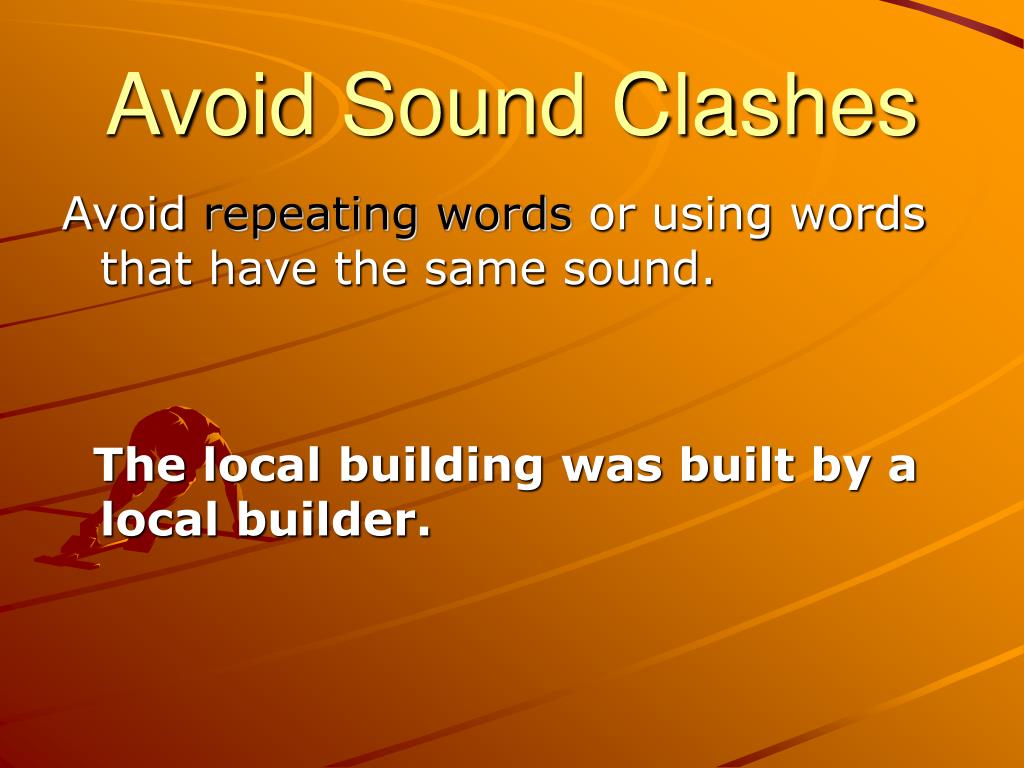 Avoid Sound Clashes

Avoid repeating words or using words that have the same sound.

The local building was built by a local builder.